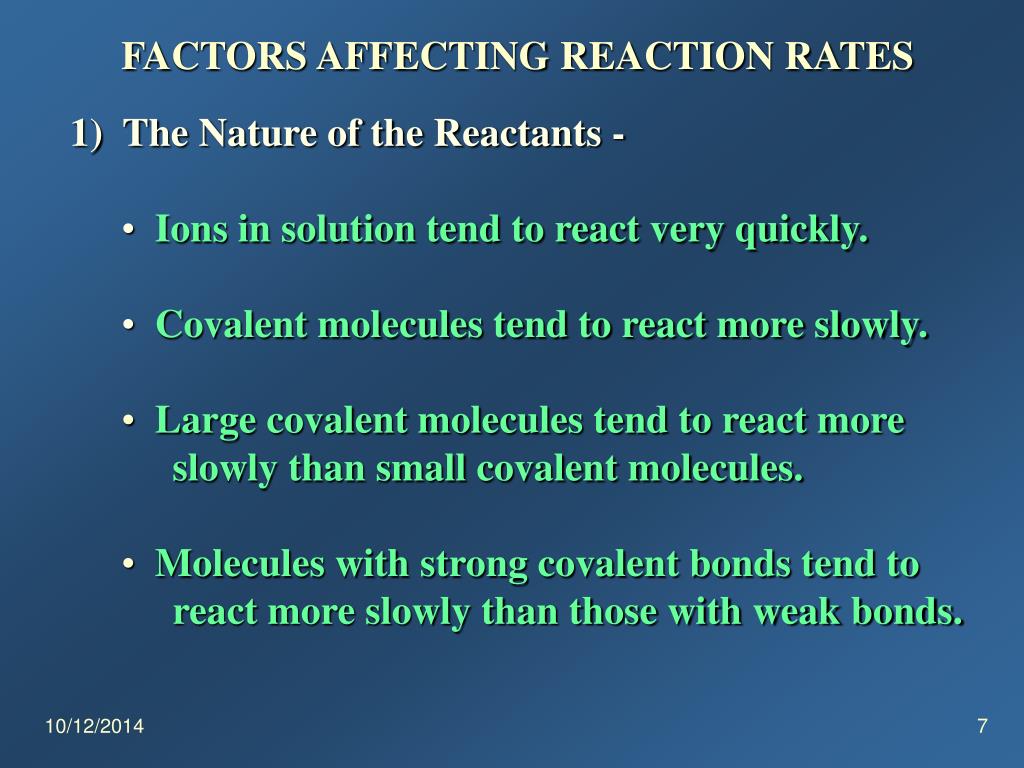 FACTORS AFFECTING REACTION RATES

1) The Nature of the Reactants -

• Ions in solution tend to react very quickly.

• Covalent molecules tend to react more slowly.

• Large covalent molecules tend to react more slowly than small covalent molecules.

• Molecules with strong covalent bonds tend to react more slowly than those with weak bonds.

10/12/2014

7